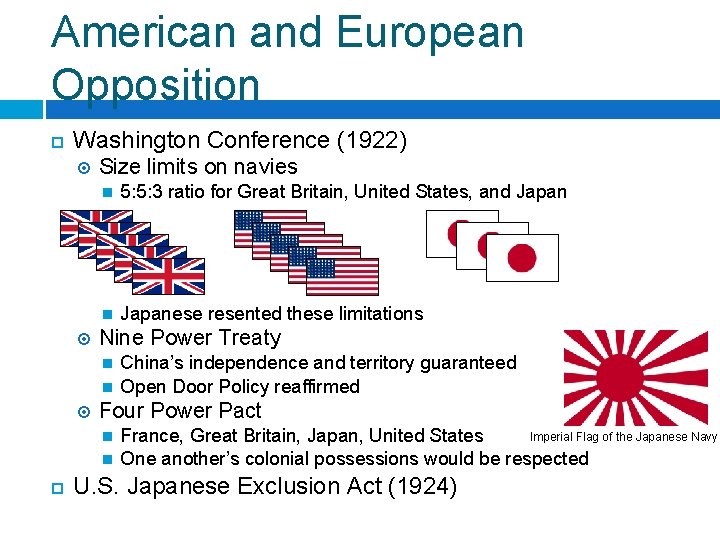 American and European Opposition

Washington Conference (1922)

Size limits on navies

5:5:3 ratio for Great Britain, United States, and Japan

Japanese resented these limitations

Nine Power Treaty

China's independence and territory guaranteed

Open Door Policy reaffirmed

Four Power Pact

France, Great Britain, Japan, United States

One another's colonial possessions would be respected

Imperial Flag of the Japanese Navy

U.S. Japanese Exclusion Act (1924)